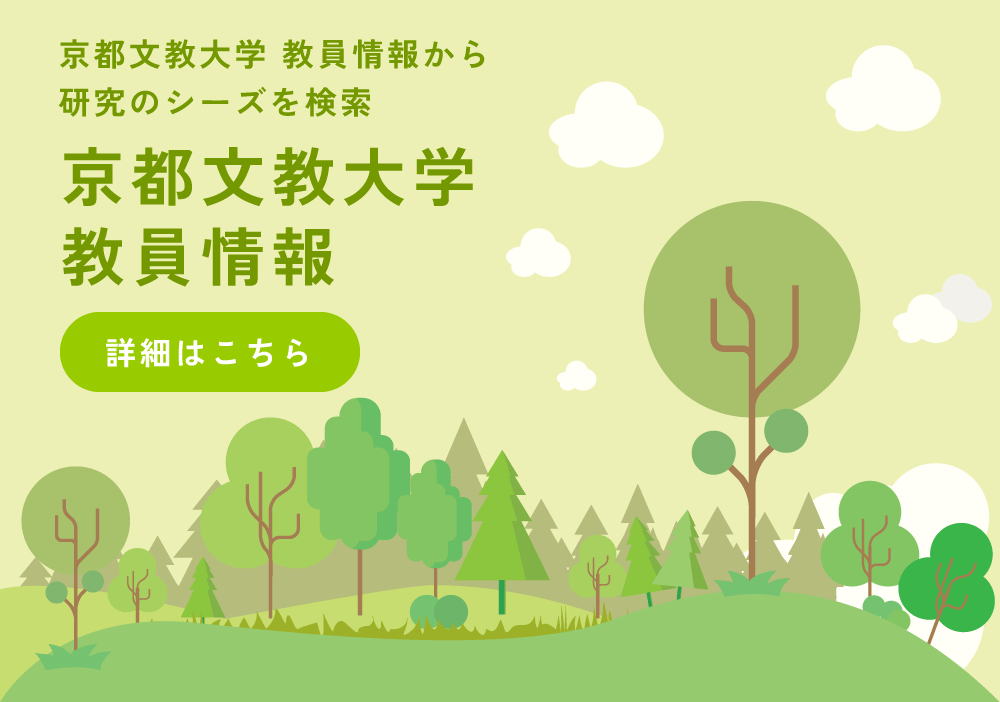 京都文教大学 教員情報から
研究のシーズを検索

京都文教大学
教員情報

詳細はこちら